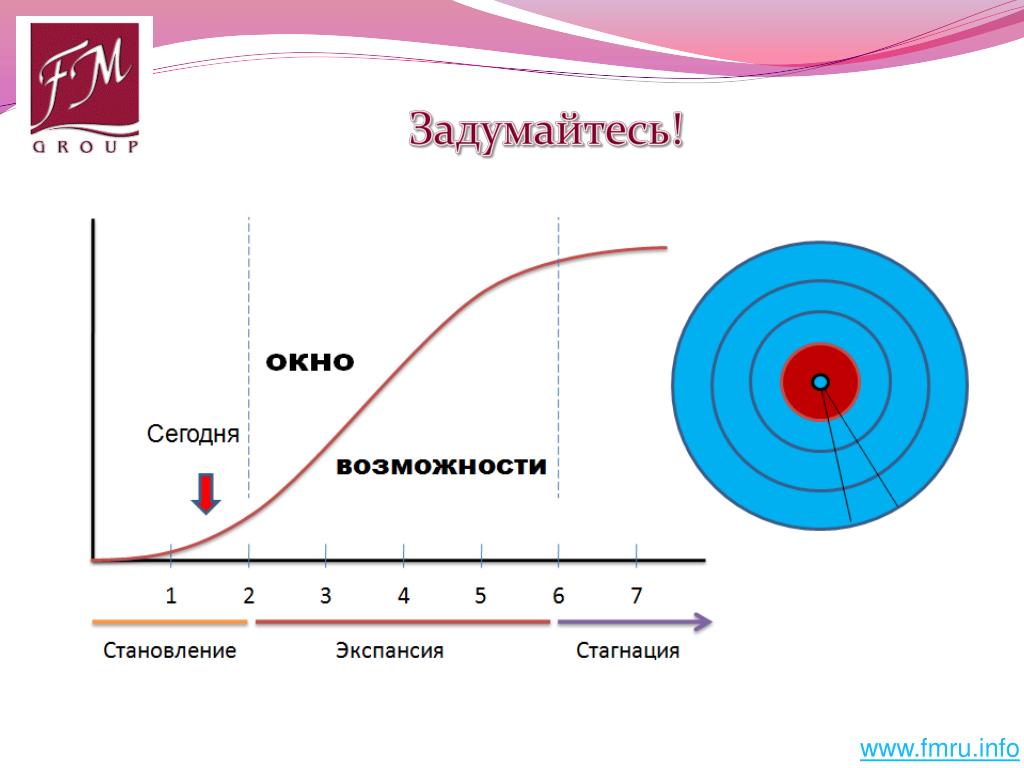 FM
GROUP

Задумайтесь!

окно

Сегодня

возможности

1 2 3 4 5 6 7

Становление Экспансия Стагнация

www.fmru.info